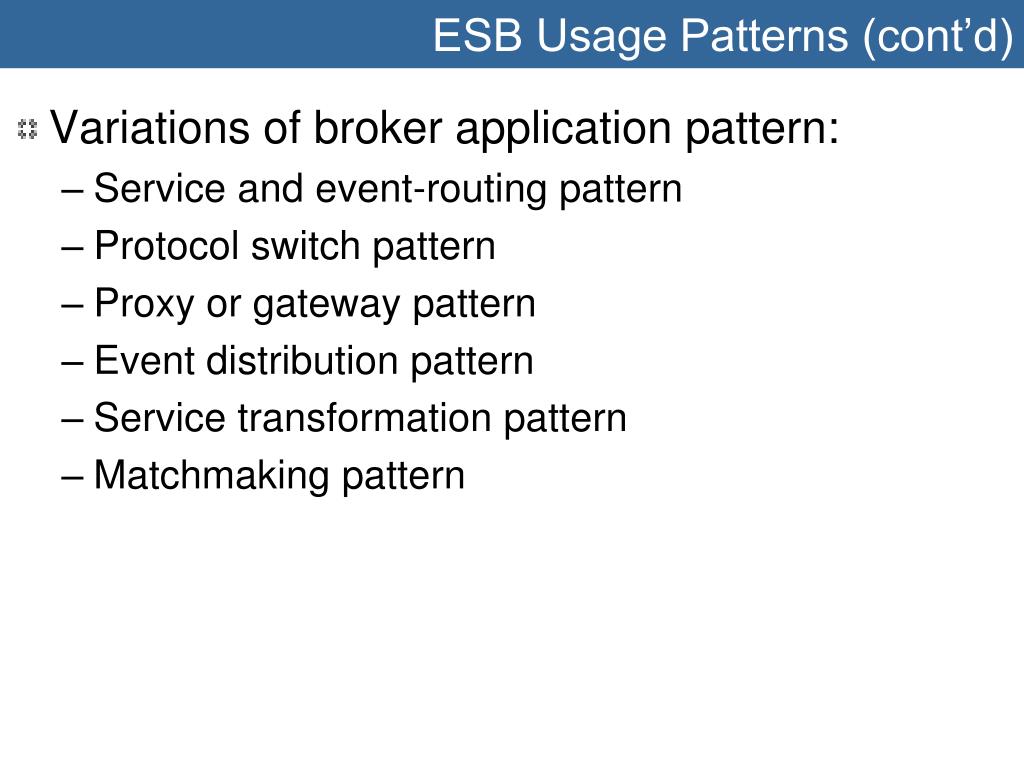 ESB Usage Patterns (cont’d)

Variations of broker application pattern:

– Service and event-routing pattern

– Protocol switch pattern

– Proxy or gateway pattern

– Event distribution pattern

– Service transformation pattern

– Matchmaking pattern